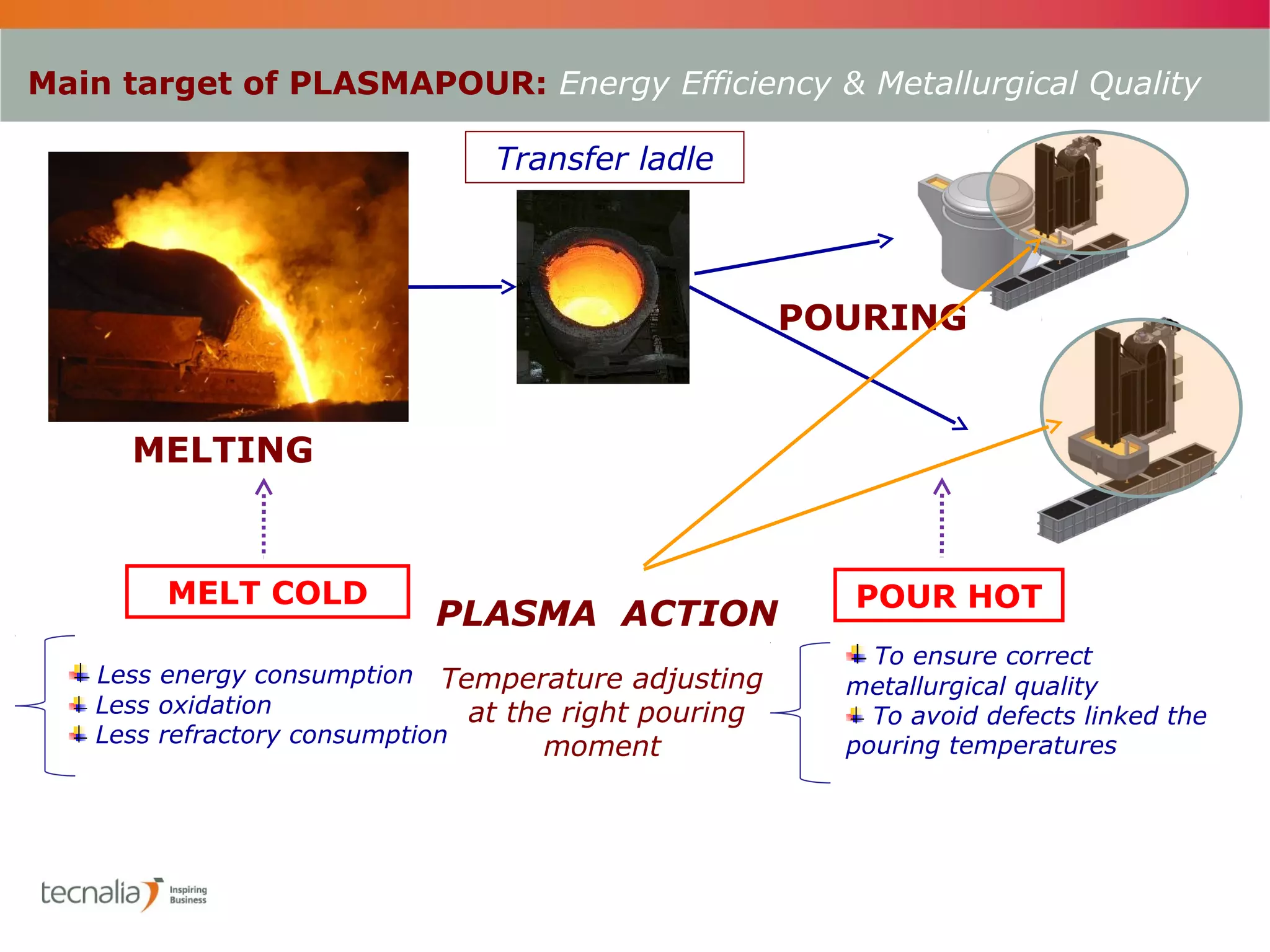 Main target of PLASMAPOUR: Energy Efficiency & Metallurgical Quality

Transfer ladle

POURING

MELTING

MELT COLD

PLASMA ACTION

POUR HOT

Less energy consumption
Less oxidation
Less refractory consumption

Temperature adjusting at the right pouring moment

To ensure correct metallurgical quality
To avoid defects linked the pouring temperatures

tecnalia Inspiring Business